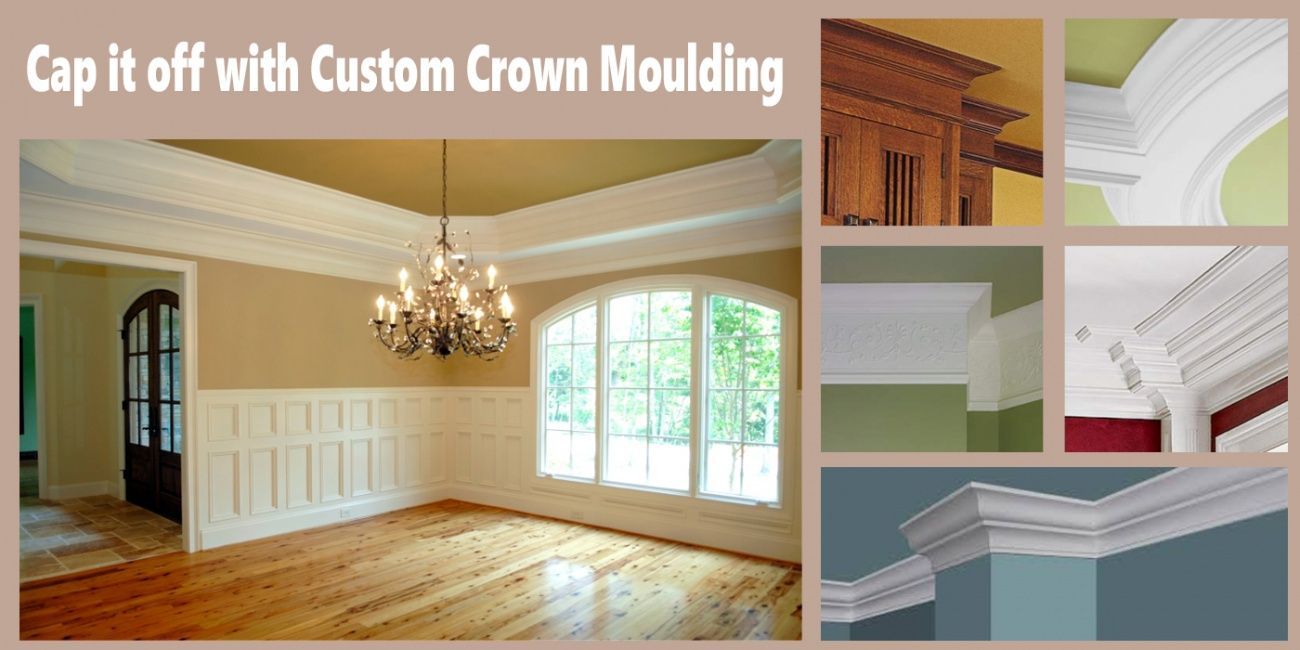 Cap it off with Custom Crown Moulding